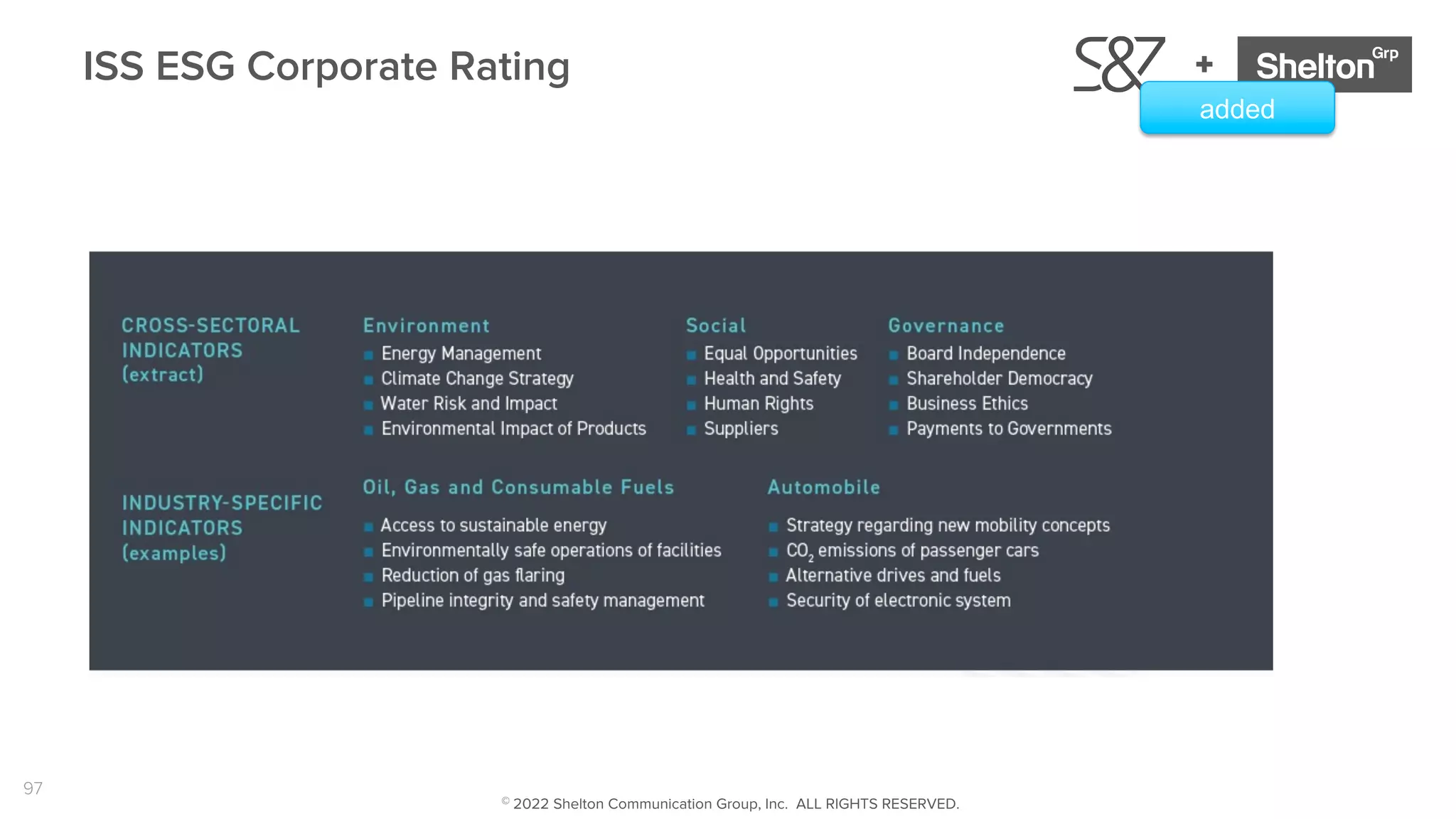 ISS ESG Corporate Rating

S&Z + Shelton Grp
added

CROSS-SECTORAL INDICATORS (extract)

Environment
Energy Management
Climate Change Strategy
Water Risk and Impact
Environmental Impact of Products

Social
Equal Opportunities
Health and Safety
Human Rights
Suppliers

Governance
Board Independence
Shareholder Democracy
Business Ethics
Payments to Governments

INDUSTRY-SPECIFIC INDICATORS (examples)

Oil, Gas and Consumable Fuels
Access to sustainable energy
Environmentally safe operations of facilities
Reduction of gas flaring
Pipeline integrity and safety management

Automobile
Strategy regarding new mobility concepts
$CO_2$ emissions of passenger cars
Alternative drives and fuels
Security of electronic system

97

© 2022 Shelton Communication Group, Inc. ALL RIGHTS RESERVED.